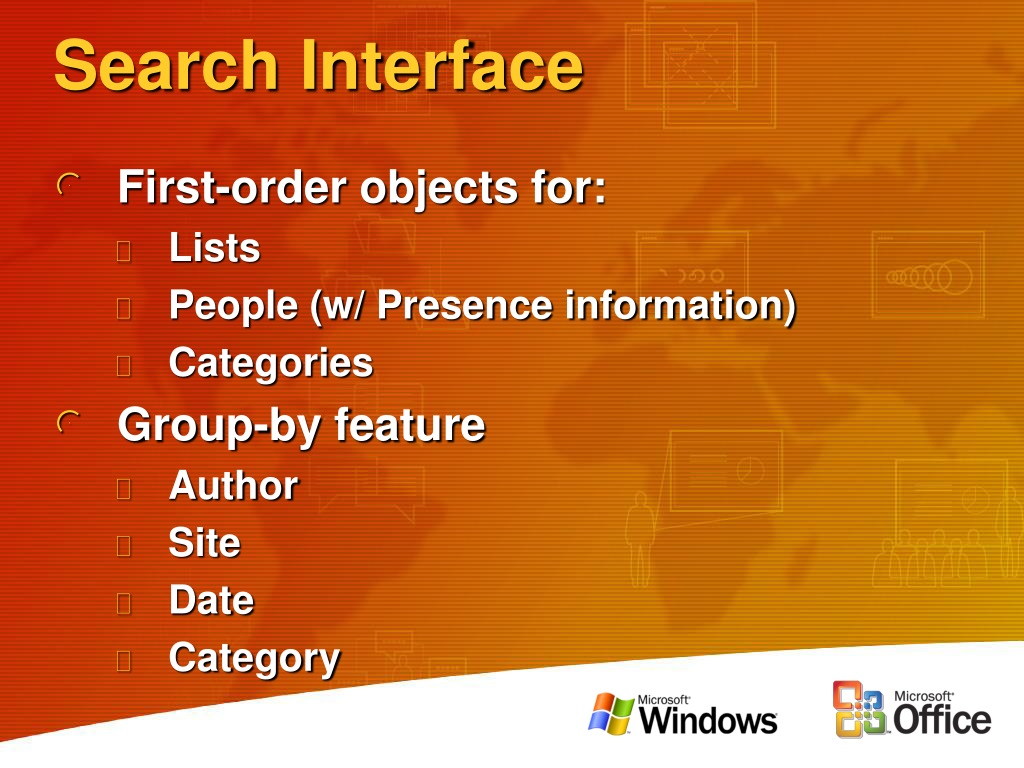 Search Interface

First-order objects for:
Lists
People (w/ Presence information)
Categories

Group-by feature
Author
Site
Date
Category

Microsoft Windows
Microsoft Office